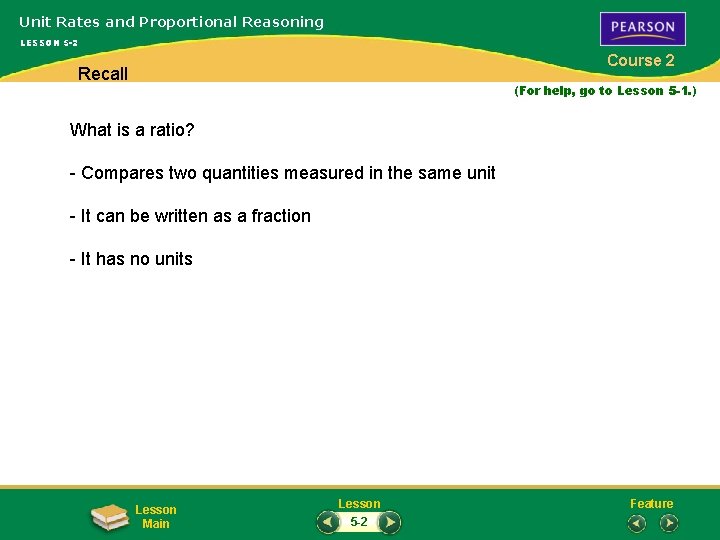 Unit Rates and Proportional Reasoning
LESSON 5-2

PEARSON
Course 2

Recall

(For help, go to Lesson 5-1.)

What is a ratio?

- Compares two quantities measured in the same unit

- It can be written as a fraction

- It has no units

Lesson Main

Lesson
5-2

Feature